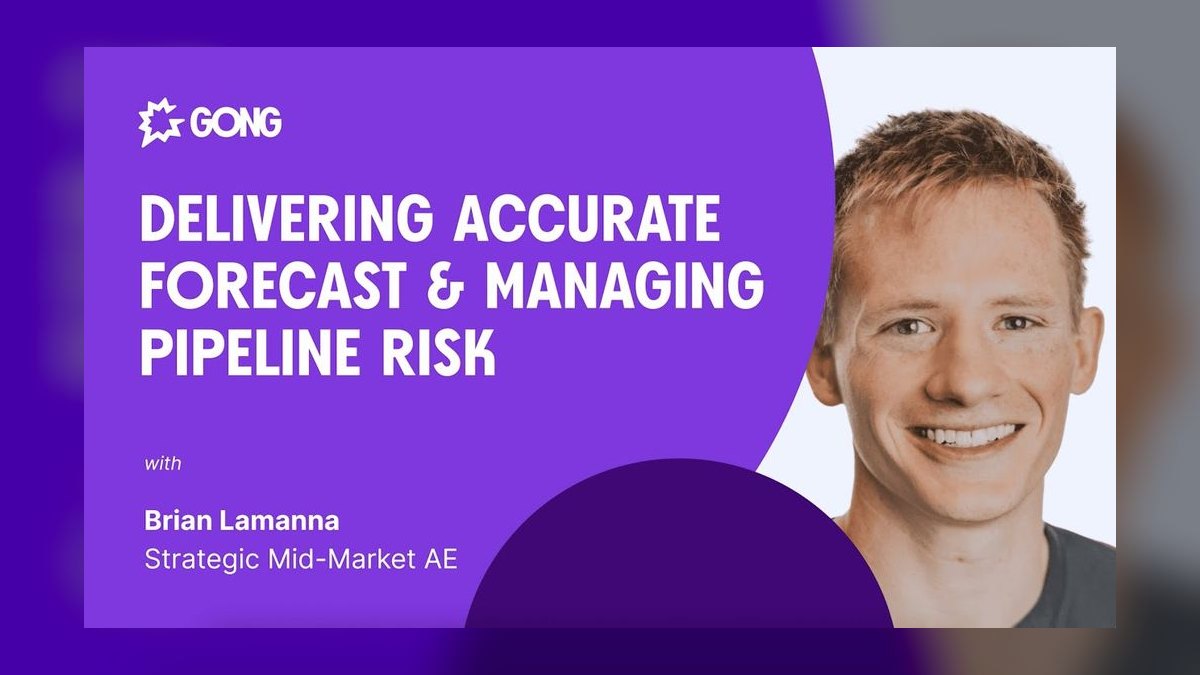 GONG

DELIVERING ACCURATE FORECAST & MANAGING PIPELINE RISK

with

Brian Lamanna
Strategic Mid-Market AE